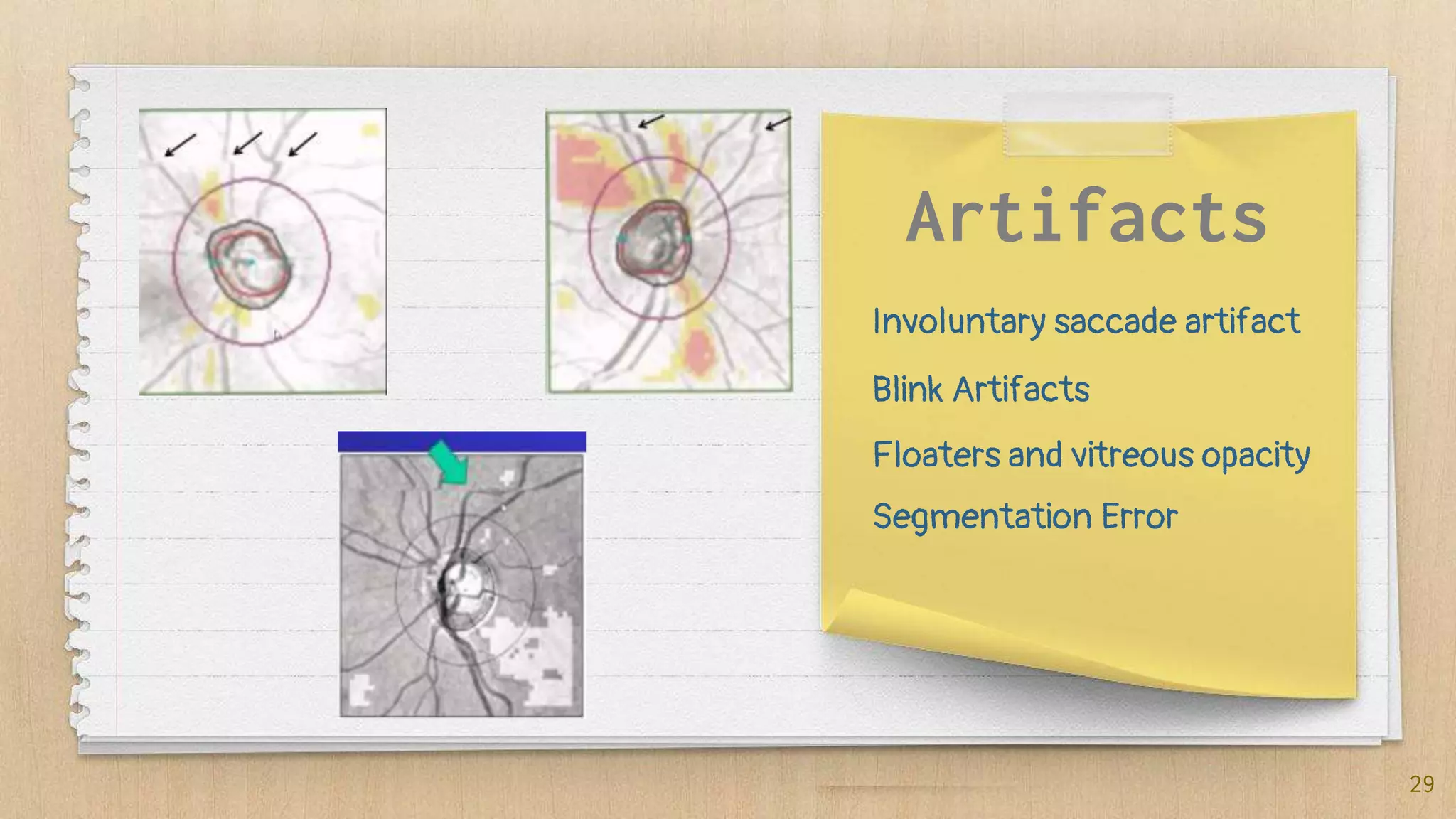 Artifacts

Involuntary saccade artifact

Blink Artifacts

Floaters and vitreous opacity

Segmentation Error

29